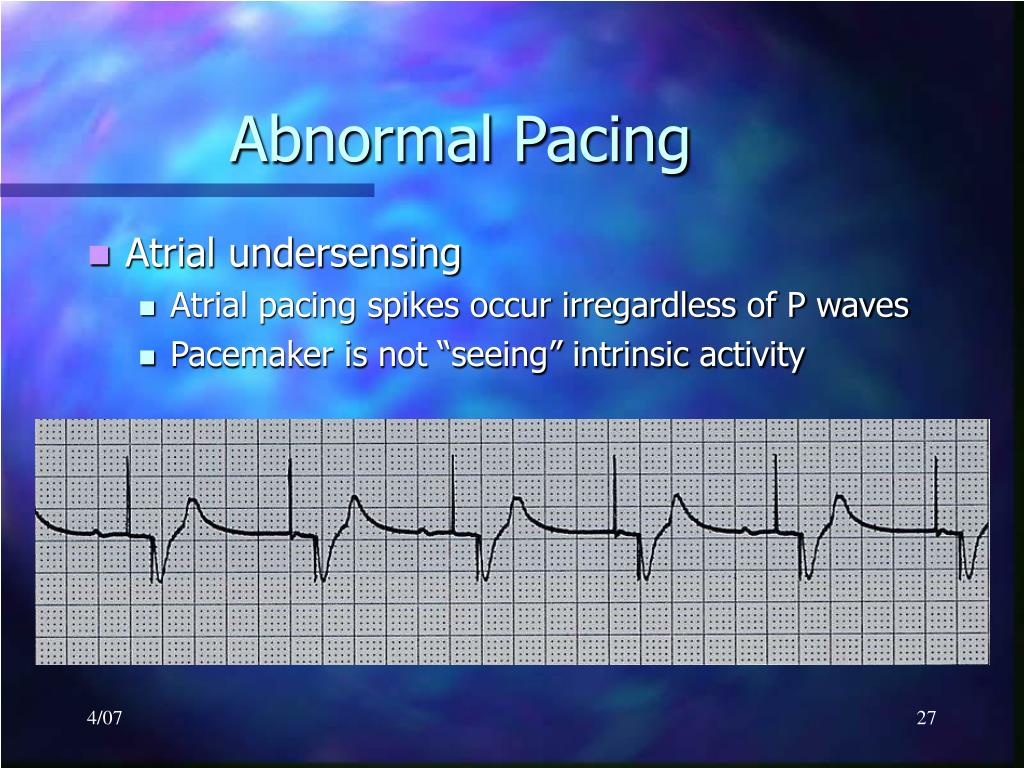 Abnormal Pacing

Atrial undersensing

Atrial pacing spikes occur irregardless of P waves

Pacemaker is not “seeing” intrinsic activity

4/07

27